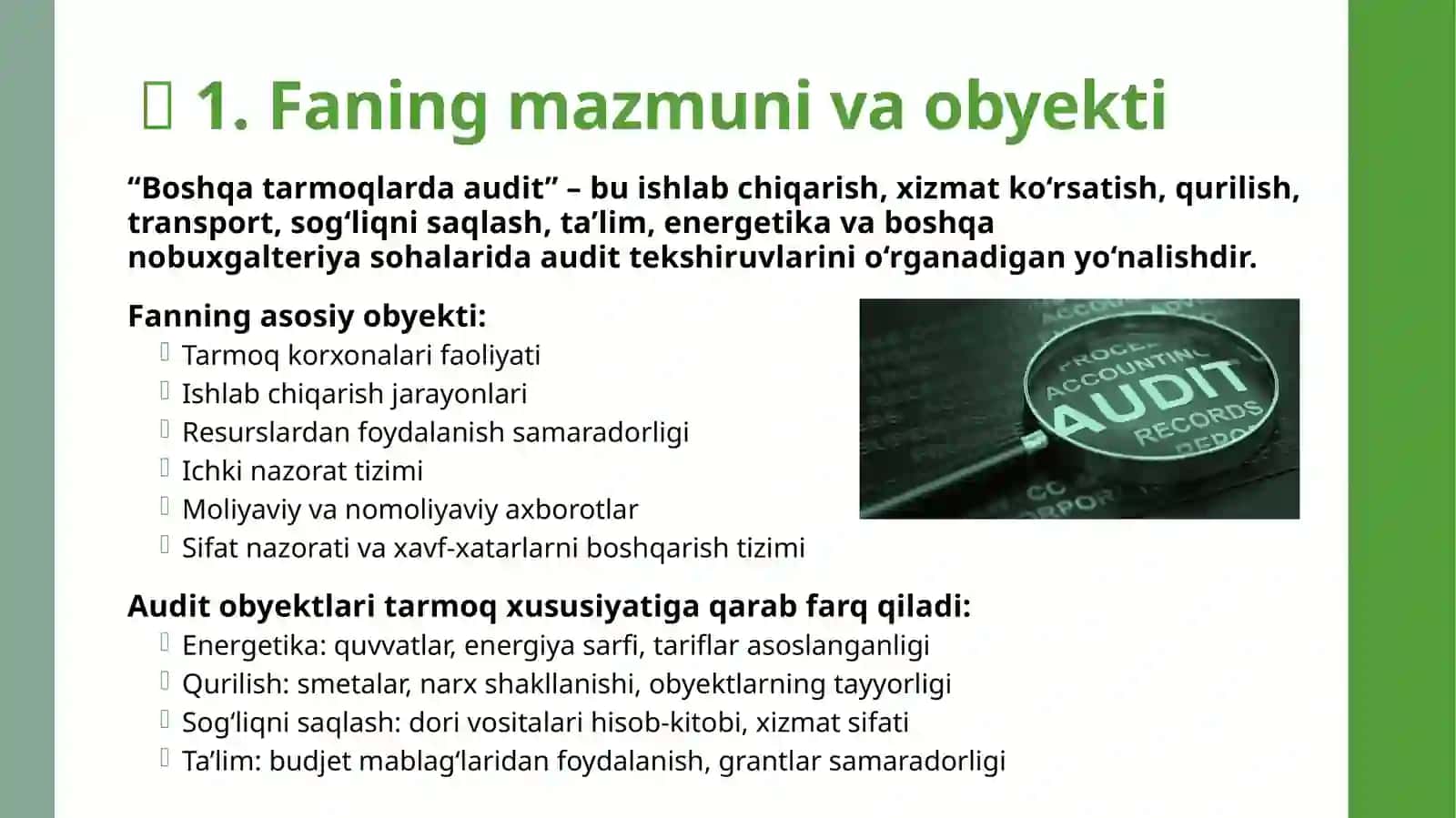 1. Faning mazmuni va obyekti

“Boshqa tarmoqlarda audit” – bu ishlab chiqarish, xizmat ko‘rsatish, qurilish, transport, sog‘liqni saqlash, ta’lim, energetika va boshqa nobuxgalteriya sohalarida audit tekshiruvlarini o‘rganadigan yo‘nalishdir.

Fanning asosiy obyekti:

Tarmoq korxonalari faoliyati
Ishlab chiqarish jarayonlari
Resurslardan foydalanish samaradorligi
Ichki nazorat tizimi
Moliyaviy va nomoliyaviy axborotlar
Sifat nazorati va xavf-xatarlarni boshqarish tizimi

ACCOUNTING
AUDIT
RECORDS

Audit obyektlari tarmoq xususiyatiga qarab farq qiladi:

Energetika: quvvatlar, energiya sarfi, tariflar asoslanganligi
Qurilish: smetalar, narx shakllanishi, obyektlarning tayyorligi
Sog‘liqni saqlash: dori vositalari hisob-kitobi, xizmat sifati
Ta’lim: budjet mablag‘laridan foydalanish, grantlar samaradorligi